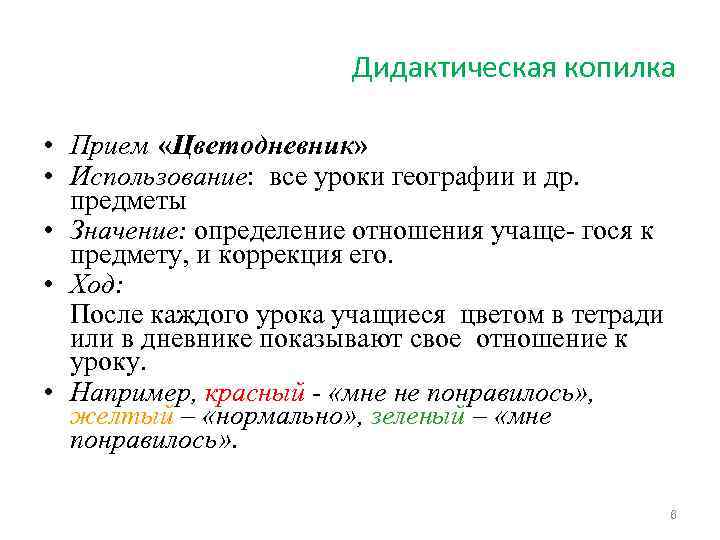 Дидактическая копилка

• Прием «Цветодневник»

• Использование: все уроки географии и др. предметы

• Значение: определение отношения учаще- гося к предмету, и коррекция его.

• Ход:

После каждого урока учащиеся цветом в тетради или в дневнике показывают свое отношение к уроку.

• Например, красный - «мне не понравилось», желтый – «нормально», зеленый – «мне понравилось».

6